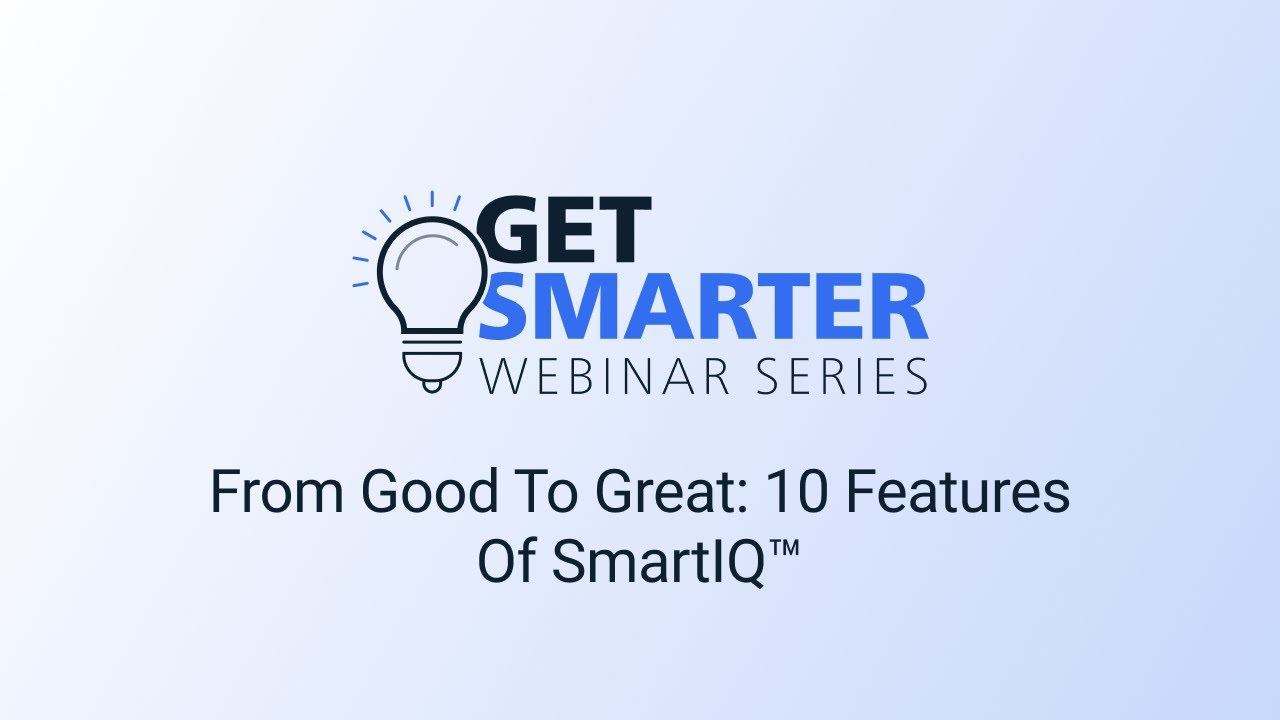 GET SMARTER WEBINAR SERIES

From Good To Great: 10 Features Of SmartIQ™